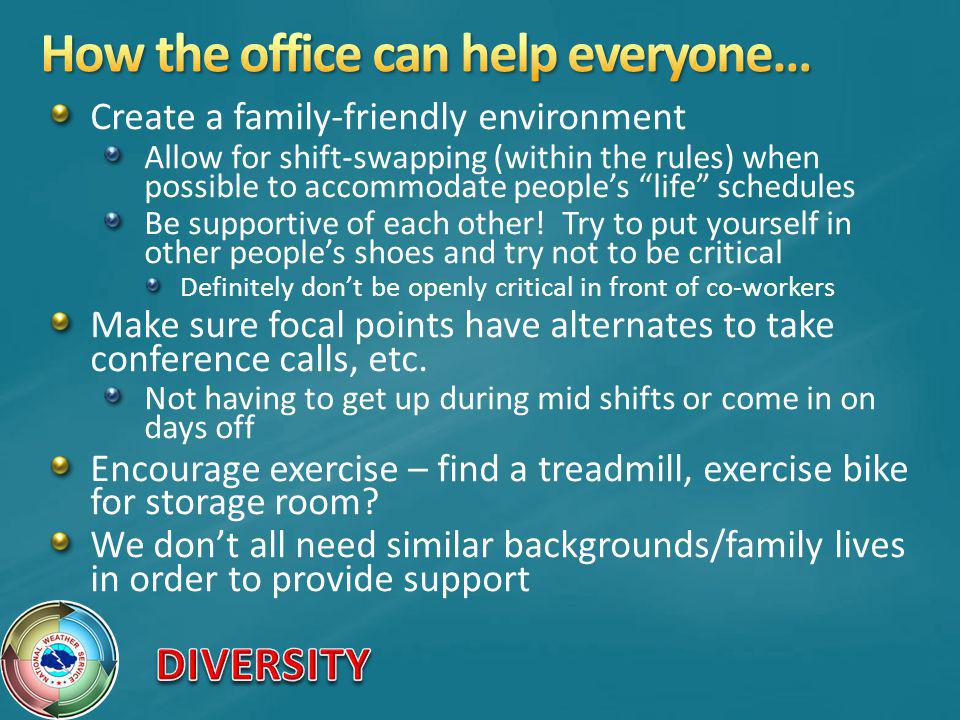 How the office can help everyone…

Create a family-friendly environment

Allow for shift-swapping (within the rules) when possible to accommodate people's "life" schedules

Be supportive of each other! Try to put yourself in other people's shoes and try not to be critical

Definitely don't be openly critical in front of co-workers

Make sure focal points have alternates to take conference calls, etc.

Not having to get up during mid shifts or come in on days off

Encourage exercise – find a treadmill, exercise bike for storage room?

We don't all need similar backgrounds/family lives in order to provide support

NATIONAL WEATHER SERVICE

DIVERSITY